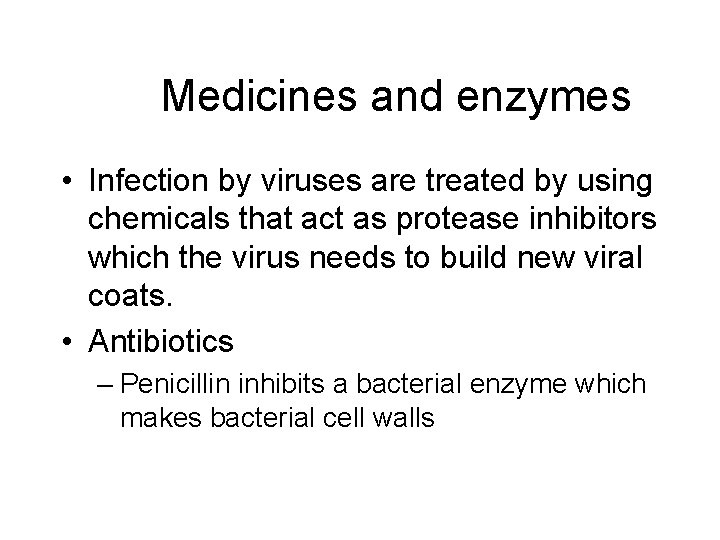 Medicines and enzymes

• Infection by viruses are treated by using chemicals that act as protease inhibitors which the virus needs to build new viral coats.

• Antibiotics
– Penicillin inhibits a bacterial enzyme which makes bacterial cell walls